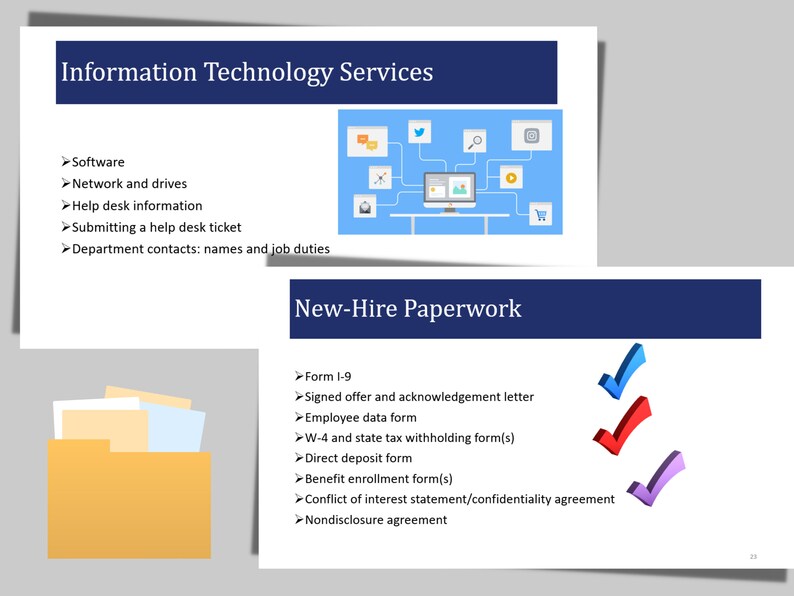 Information Technology Services

➢Software
➢Network and drives
➢Help desk information
➢Submitting a help desk ticket
➢Department contacts: names and job duties

New-Hire Paperwork

➢Form I-9
➢Signed offer and acknowledgement letter
➢Employee data form
➢W-4 and state tax withholding form(s)
➢Direct deposit form
➢Benefit enrollment form(s)
➢Conflict of interest statement/confidentiality agreement
➢Nondisclosure agreement

23